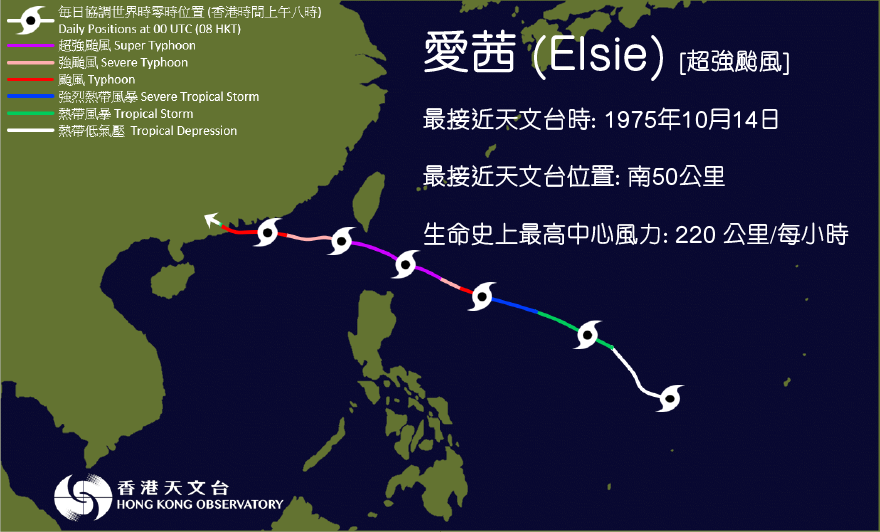 每日協調世界時零時位置 (香港時間上午八時)
Daily Positions at 00 UTC (08 HKT)
超強颱風 Super Typhoon
強颱風 Severe Typhoon
颱風 Typhoon
強烈熱帶風暴 Severe Tropical Storm
熱帶風暴 Tropical Storm
熱帶低氣壓 Tropical Depression

愛茜 (Elsie) [超強颱風]

最接近天文台時: 1975年10月14日

最接近天文台位置: 南50公里

生命史上最高中心風力: 220 公里/每小時

香港天文台
HONG KONG OBSERVATORY